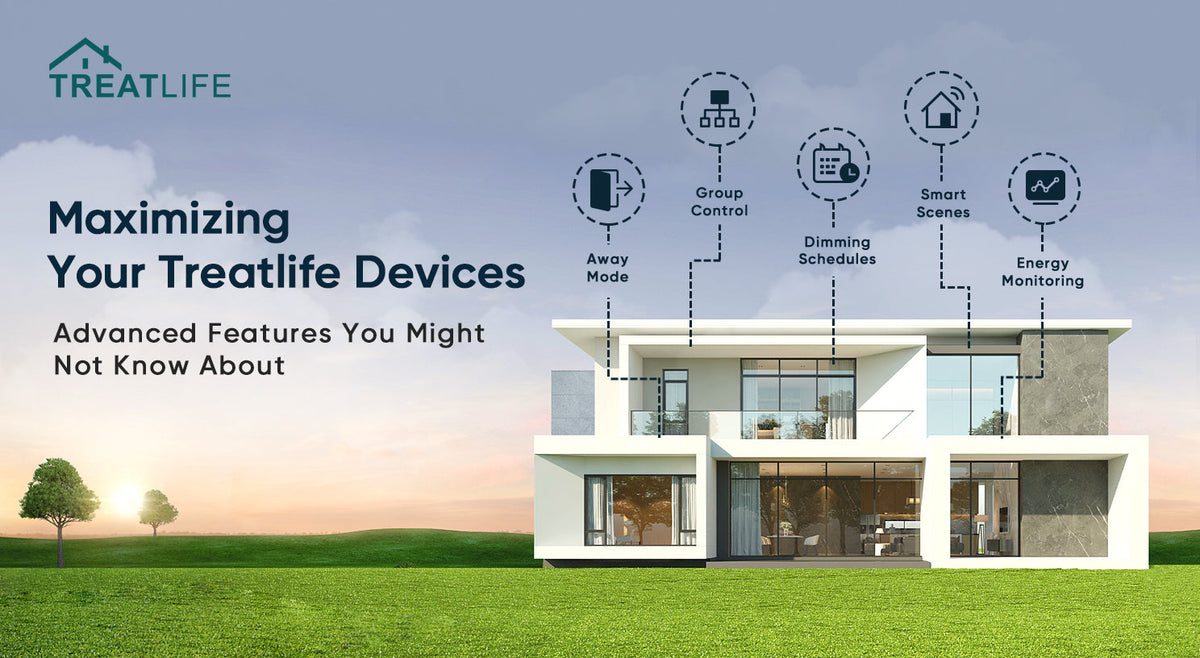 TREATLIFE

Maximizing Your Treatlife Devices

Advanced Features You Might Not Know About

Away Mode

Group Control

Dimming Schedules

Smart Scenes

Energy Monitoring